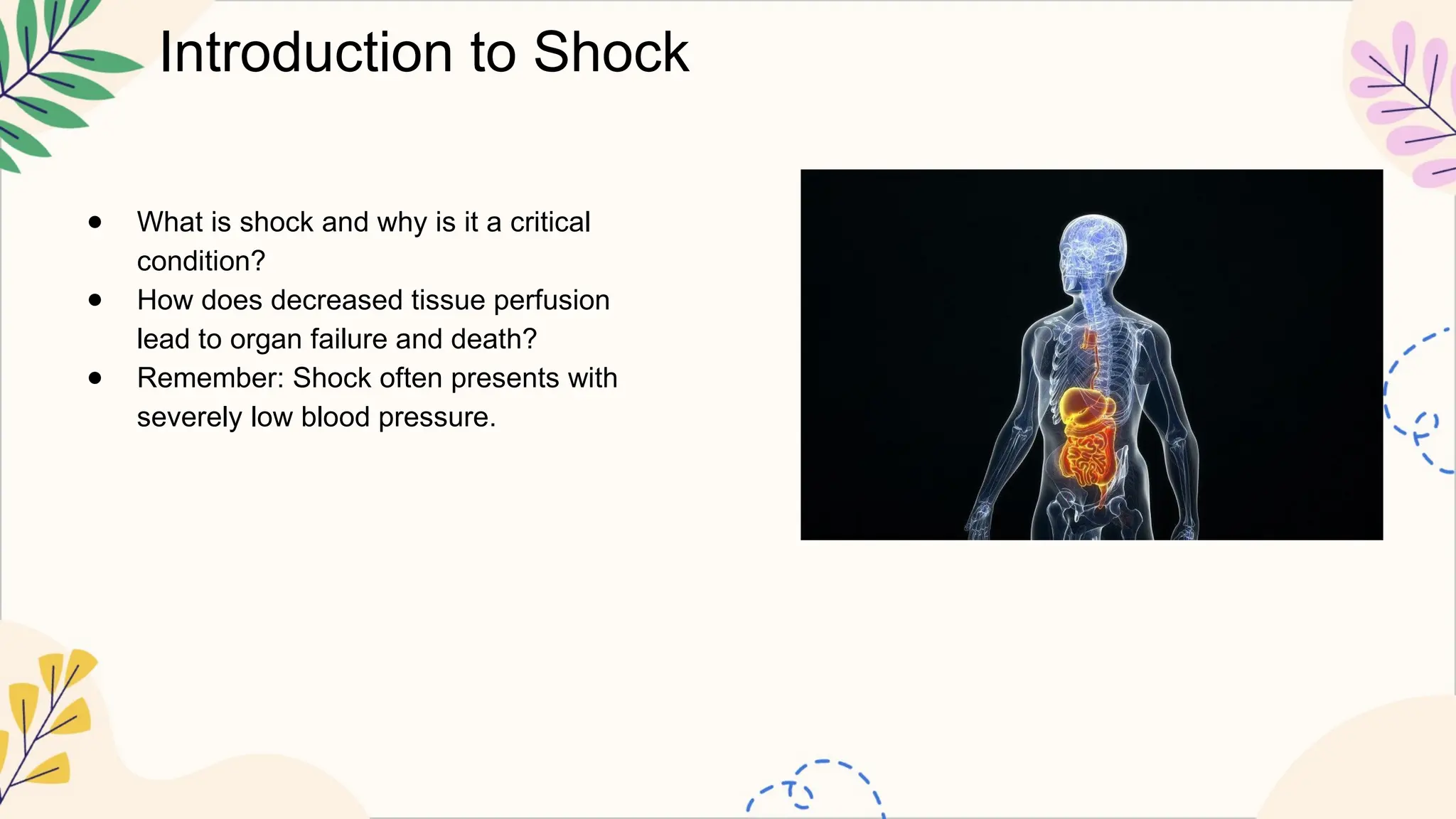 Introduction to Shock

- What is shock and why is it a critical condition?
- How does decreased tissue perfusion lead to organ failure and death?
- Remember: Shock often presents with severely low blood pressure.